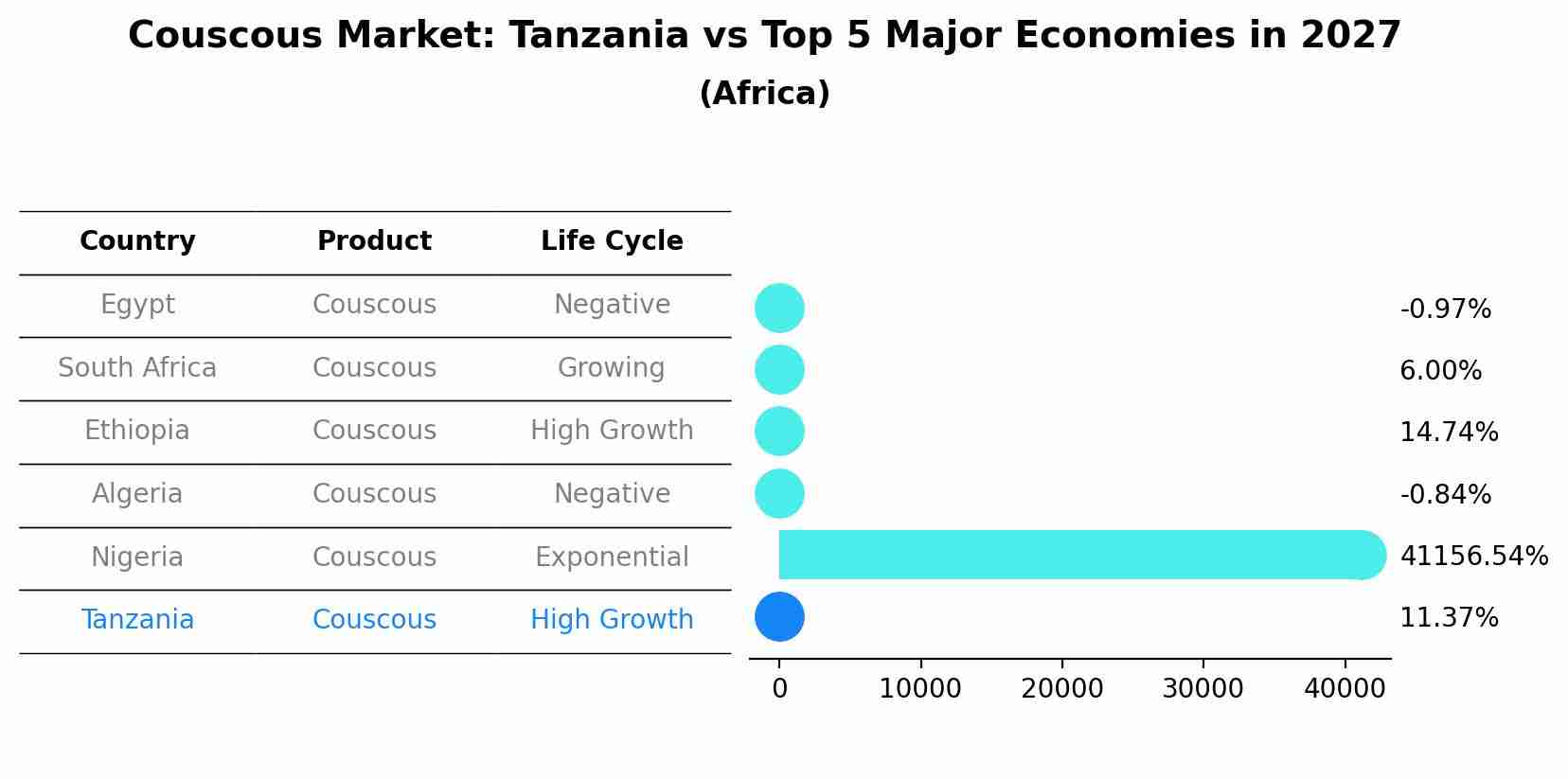 Couscous Market: Tanzania vs Top 5 Major Economies in 2027
(Africa)

| Country | Product | Life Cycle |
|---|---|---|
| Egypt | Couscous | Negative |
| South Africa | Couscous | Growing |
| Ethiopia | Couscous | High Growth |
| Algeria | Couscous | Negative |
| Nigeria | Couscous | Exponential |
| Tanzania | Couscous | High Growth |

-0.97%
6.00%
14.74%
-0.84%
41156.54%
11.37%

0
10000
20000
30000
40000